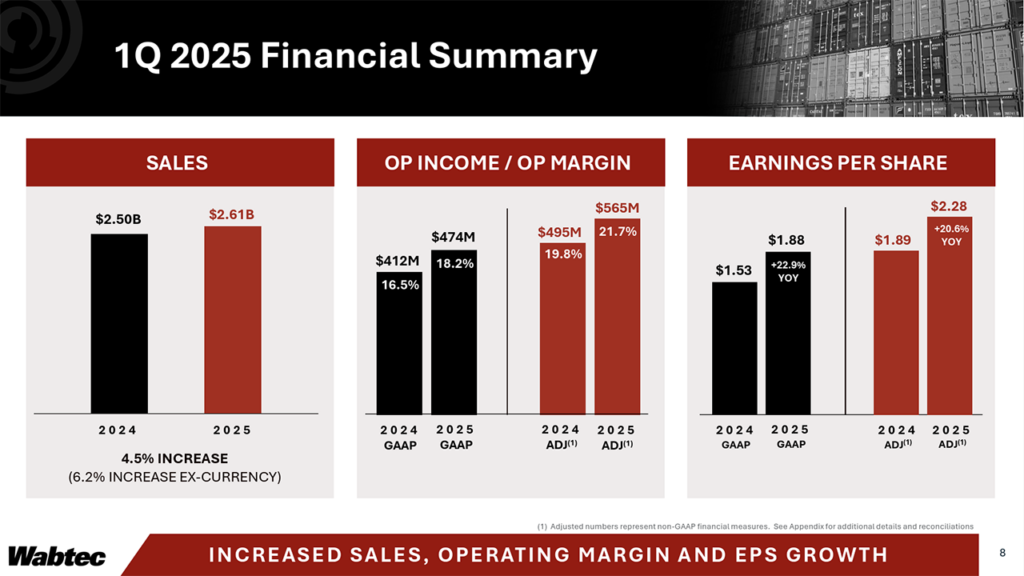 1Q 2025 Financial Summary

SALES

$2.50B

$2.61B

2024

2025

4.5% INCREASE

(6.2% INCREASE EX-CURRENCY)

OP INCOME / OP MARGIN

$412M 16.5%

$474M 18.2%

$495M 19.8%

$565M 21.7%

2024 GAAP

2025 GAAP

2024 ADJ$^{(1)}$

2025 ADJ$^{(1)}$

EARNINGS PER SHARE

$1.53

$1.88 +22.9% YOY

$1.89

$2.28 +20.6% YOY

2024 GAAP

2025 GAAP

2024 ADJ$^{(1)}$

2025 ADJ$^{(1)}$

(1) Adjusted numbers represent non-GAAP financial measures. See Appendix for additional details and reconciliations

Wabtec

INCREASED SALES, OPERATING MARGIN AND EPS GROWTH

8